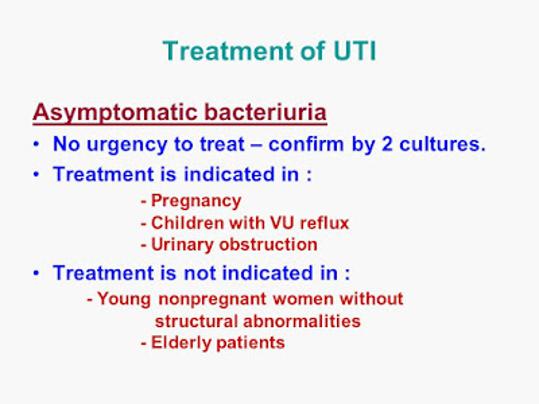 Treatment of UTI

Asymptomatic bacteriuria

• No urgency to treat – confirm by 2 cultures.

• Treatment is indicated in :

- Pregnancy
- Children with VU reflux
- Urinary obstruction

• Treatment is not indicated in :

- Young nonpregnant women without structural abnormalities
- Elderly patients